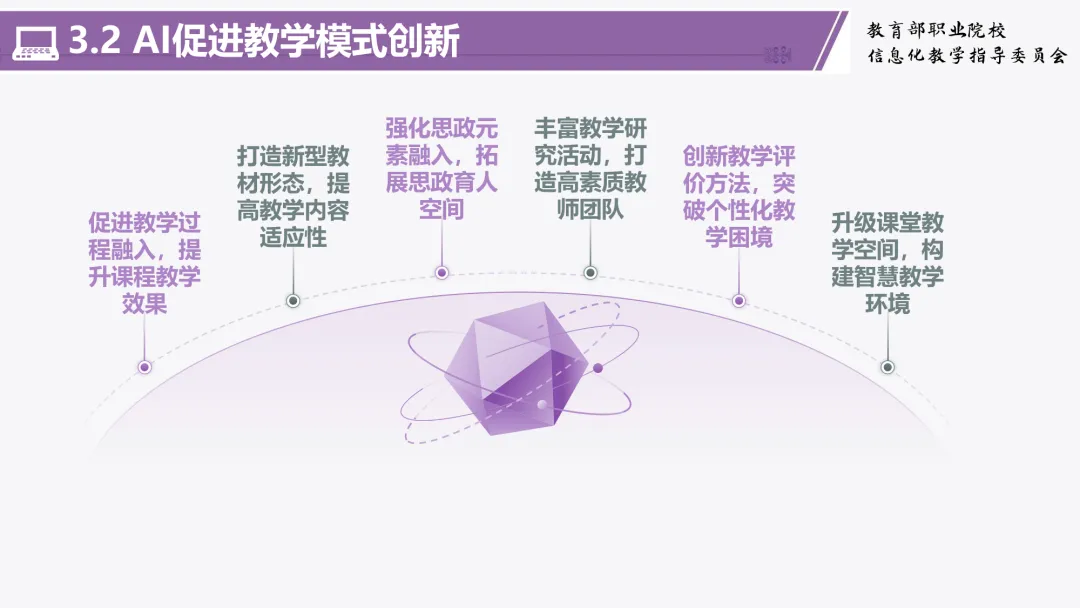 3.2 AI促进教学模式创新

教育部职业院校
信息化教学指导委员会

促进教学过程融入，提升课程教学效果

打造新型教材形态，提高教学内容适应性

强化思政元素融入，拓展思政育人空间

丰富教学研究活动，打造高素质教师团队

创新教学评价方法，突破个性化教学困境

升级课堂教学空间，构建智慧教学环境